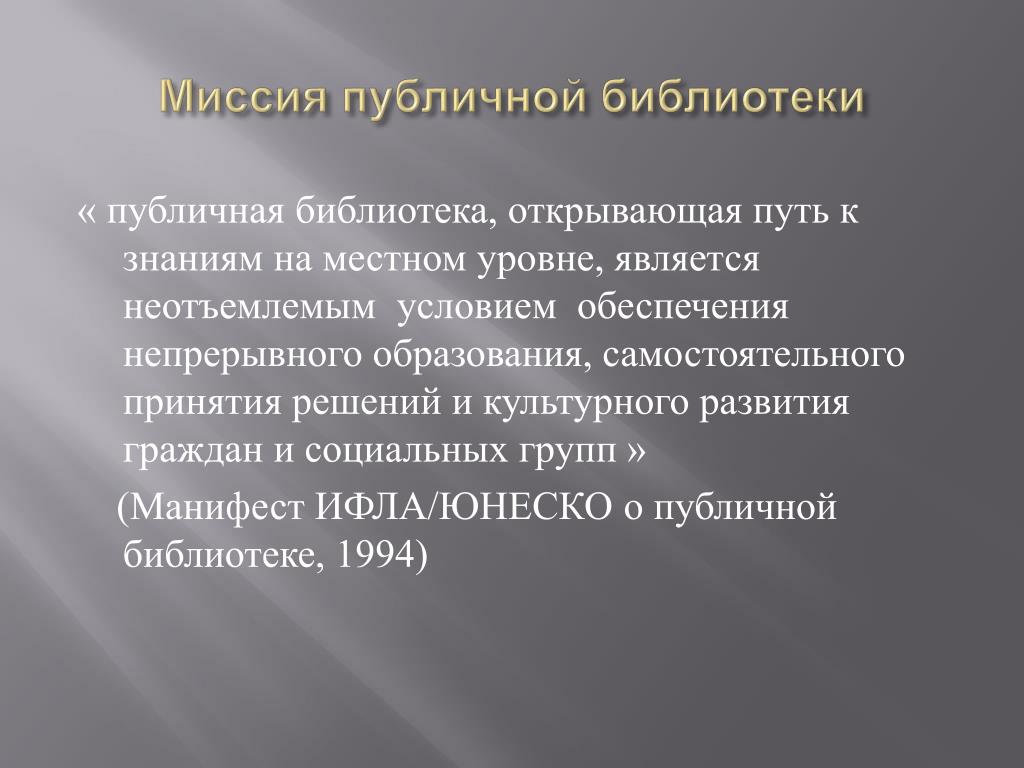 Миссия публичной библиотеки

« публичная библиотека, открывающая путь к знаниям на местном уровне, является неотъемлемым условием обеспечения непрерывного образования, самостоятельного принятия решений и культурного развития граждан и социальных групп »

(Манифест ИФЛА/ЮНЕСКО о публичной библиотеке, 1994)